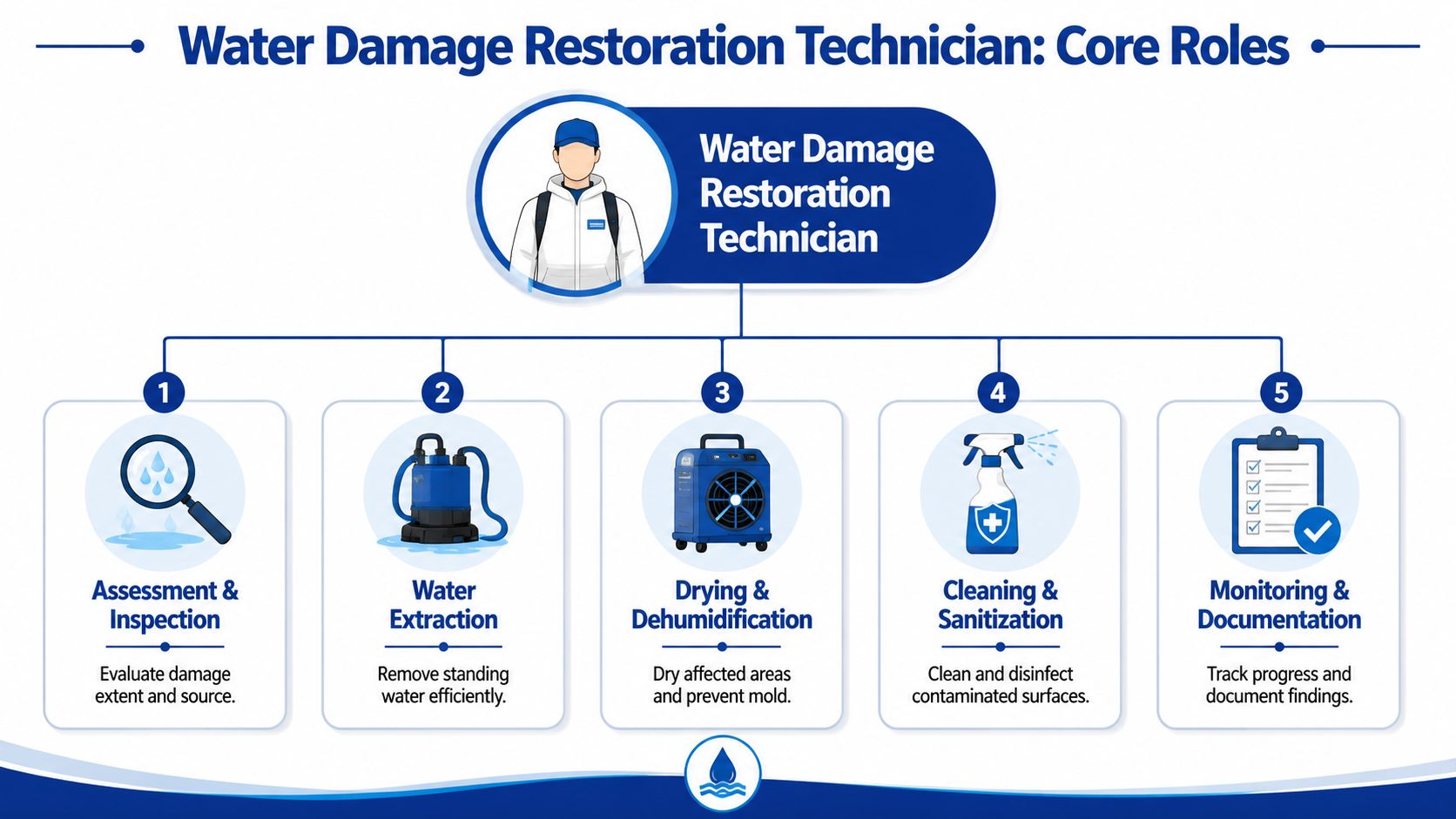 Water Damage Restoration Technician: Core Roles

Water Damage Restoration Technician

1
Assessment & Inspection
Evaluate damage extent and source.

2
Water Extraction
Remove standing water efficiently.

3
Drying & Dehumidification
Dry affected areas and prevent mold.

4
Cleaning & Sanitization
Clean and disinfect contaminated surfaces.

5
Monitoring & Documentation
Track progress and document findings.